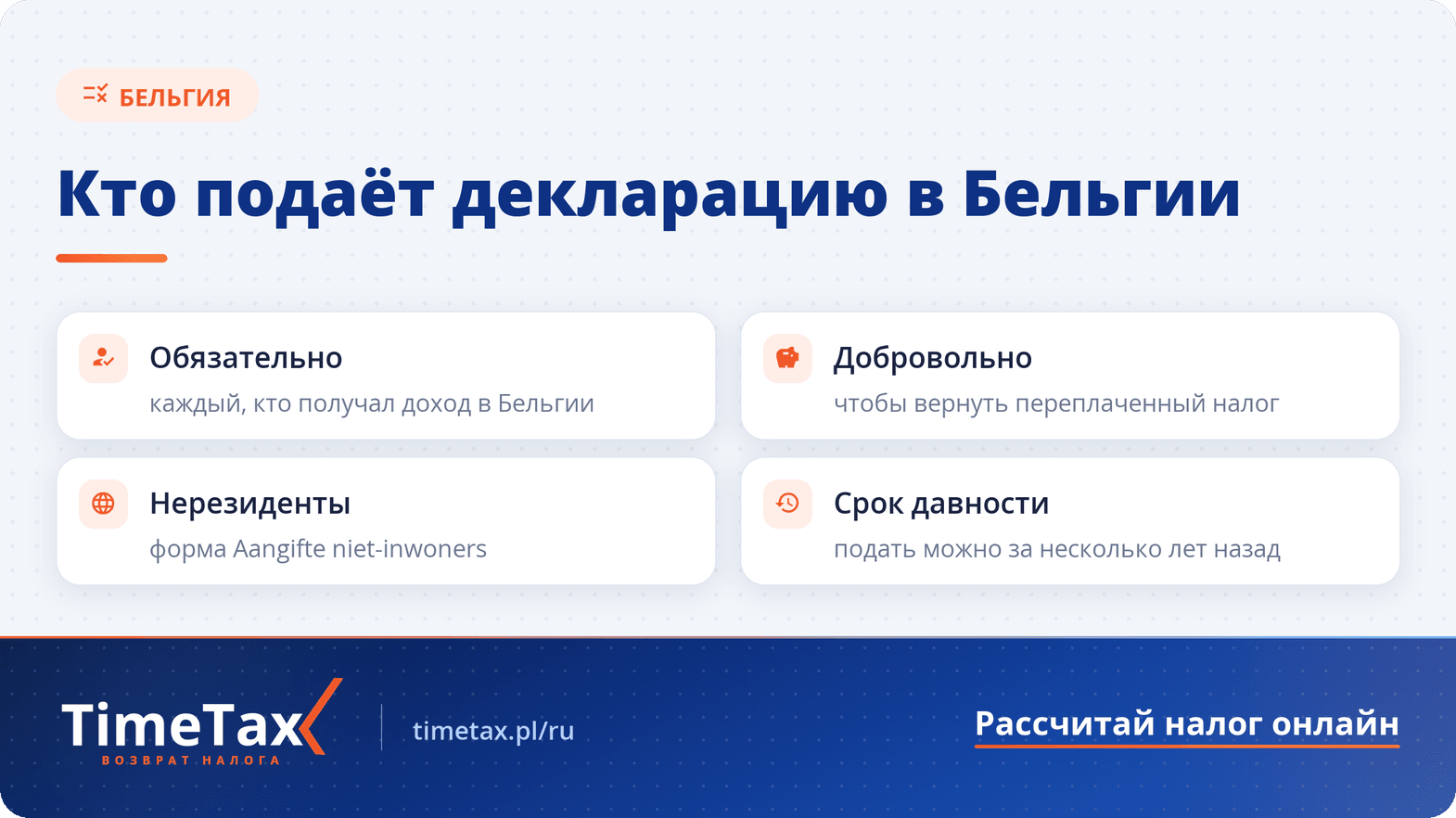 БЕЛЬГИЯ

Кто подаёт декларацию в Бельгии

Обязательно
каждый, кто получал доход в Бельгии

Нерезиденты
форма Aangifte niet-inwoners

Добровольно
чтобы вернуть переплаченный налог

Срок давности
подать можно за несколько лет назад

TimeTax
ВОЗВРАТ НАЛОГА

timetax.pl/ru

Рассчитай налог онлайн